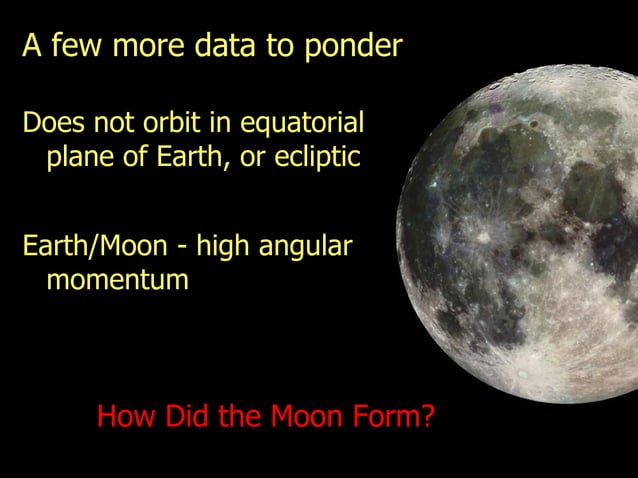 A few more data to ponder

Does not orbit in equatorial plane of Earth, or ecliptic

Earth/Moon - high angular momentum

How Did the Moon Form?